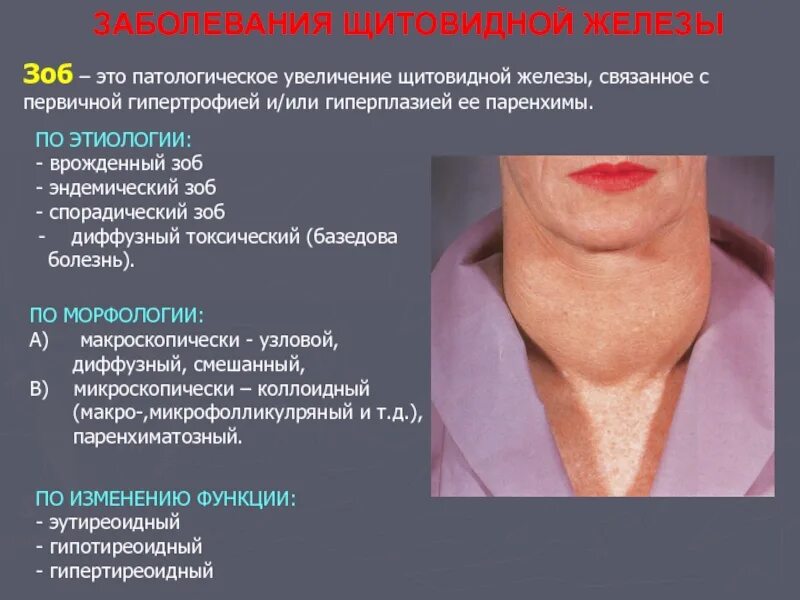 ЗАБОЛЕВАНИЯ ЩИТОВИДНОЙ ЖЕЛЕЗЫ

Зоб – это патологическое увеличение щитовидной железы, связанное с первичной гипертрофией и/или гиперплазией ее паренхимы.

ПО ЭТИОЛОГИИ:
- врожденный зоб
- эндемический зоб
- спорадический зоб
- диффузный токсический (базедова болезнь).

ПО МОРФОЛОГИИ:
А) макроскопически - узловой, диффузный, смешанный,
В) микроскопически – коллоидный (макро-,микрофолликулряный и т.д.), паренхиматозный.

ПО ИЗМЕНЕНИЮ ФУНКЦИИ:
- эутиреоидный
- гипотиреоидный
- гипертиреоидный